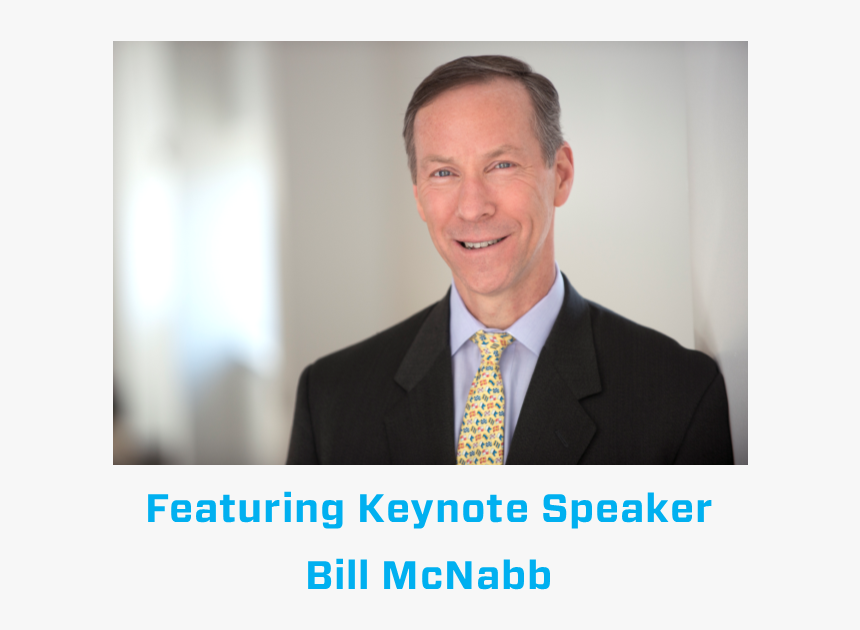 Featuring Keynote Speaker
Bill McNabb